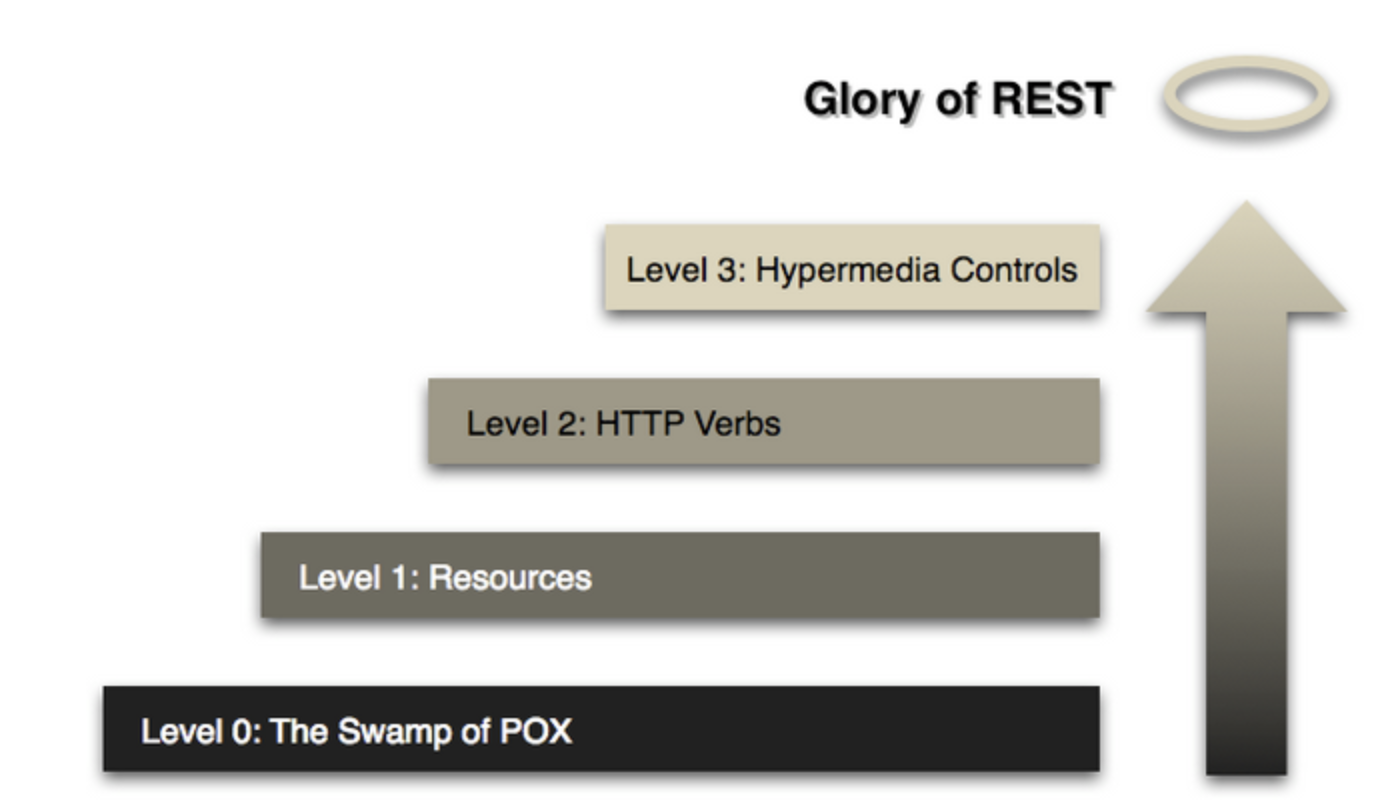 Glory of REST

Level 3: Hypermedia Controls

Level 2: HTTP Verbs

Level 1: Resources

Level 0: The Swamp of POX